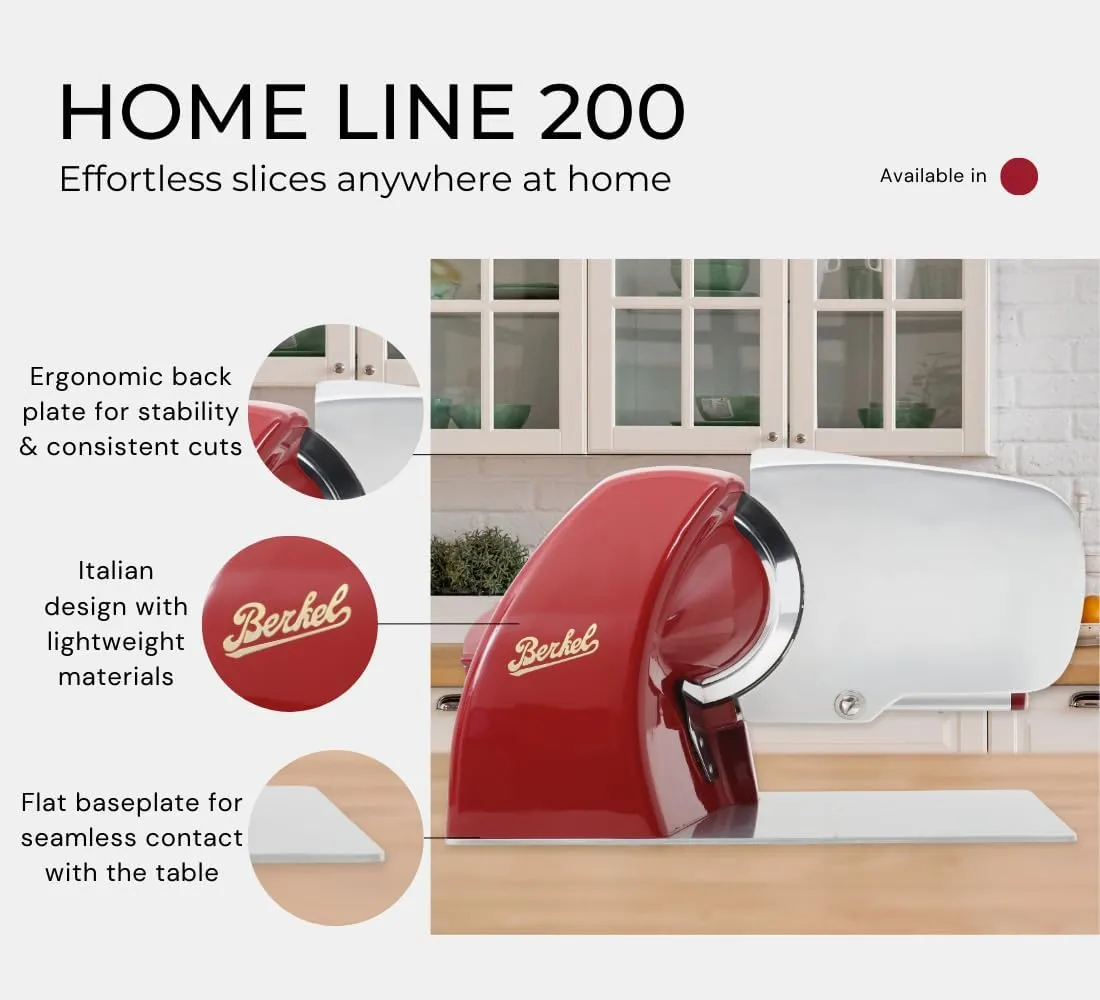 HOME LINE 200
Effortless slices anywhere at home

Available in

Ergonomic back plate for stability & consistent cuts

Italian design with lightweight materials

Berkel

Berkel

Flat baseplate for seamless contact with the table